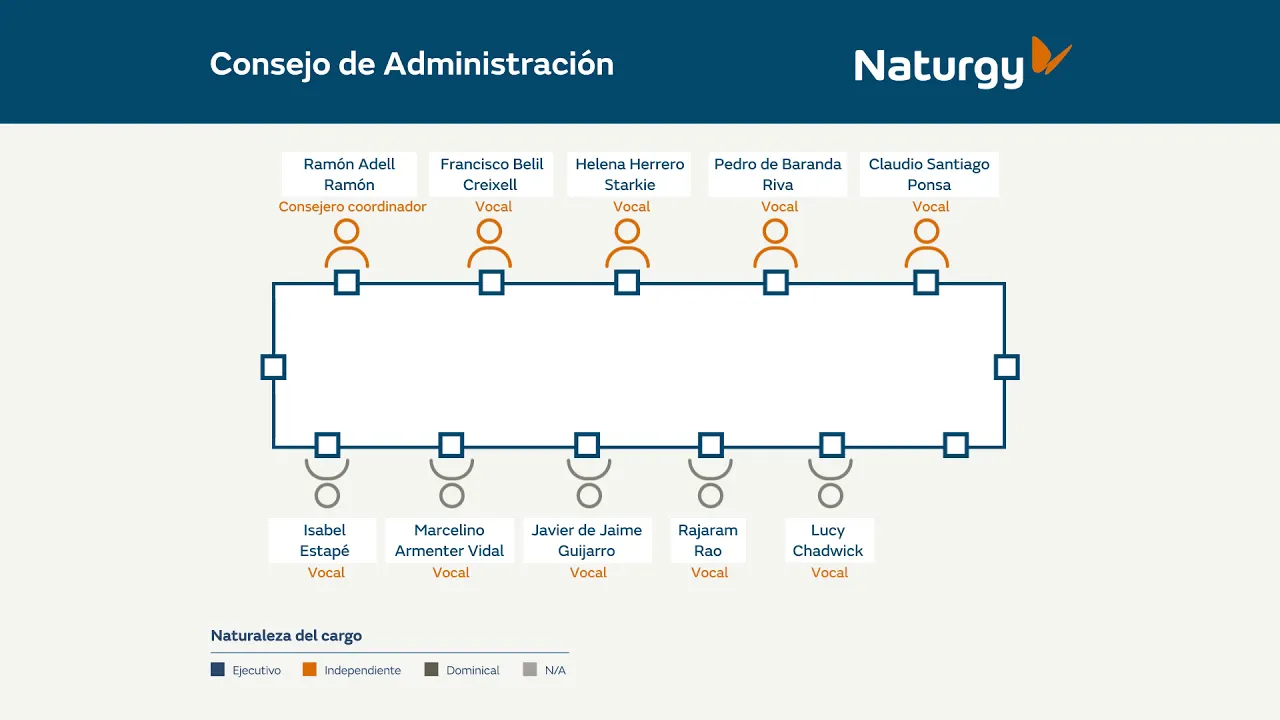 Consejo de Administración

Naturgy

Ramón Adell Ramón
Consejero coordinador

Francisco Belil Creixell
Vocal

Helena Herrero Starkie
Vocal

Pedro de Baranda Riva
Vocal

Claudio Santiago Ponsa
Vocal

Isabel Estapé
Vocal

Marcelino Armenter Vidal
Vocal

Javier de Jaime Guijarro
Vocal

Rajaram Rao
Vocal

Lucy Chadwick
Vocal

Naturaleza del cargo

Ejecutivo Independiente Dominical N/A